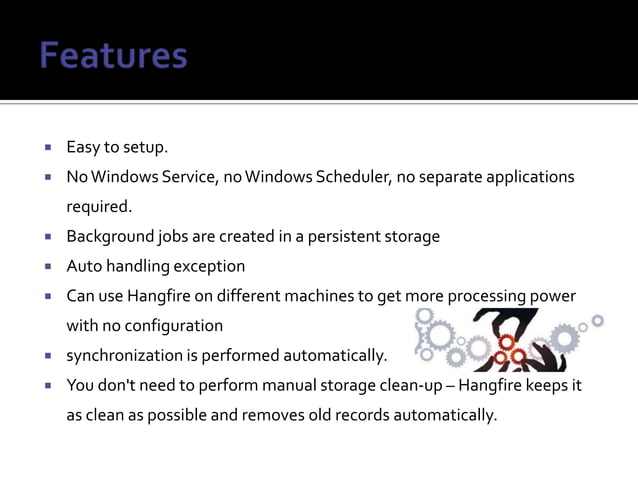 Features

- Easy to setup.
- No Windows Service, no Windows Scheduler, no separate applications required.
- Background jobs are created in a persistent storage
- Auto handling exception
- Can use Hangfire on different machines to get more processing power with no configuration
- synchronization is performed automatically.
- You don't need to perform manual storage clean-up – Hangfire keeps it as clean as possible and removes old records automatically.